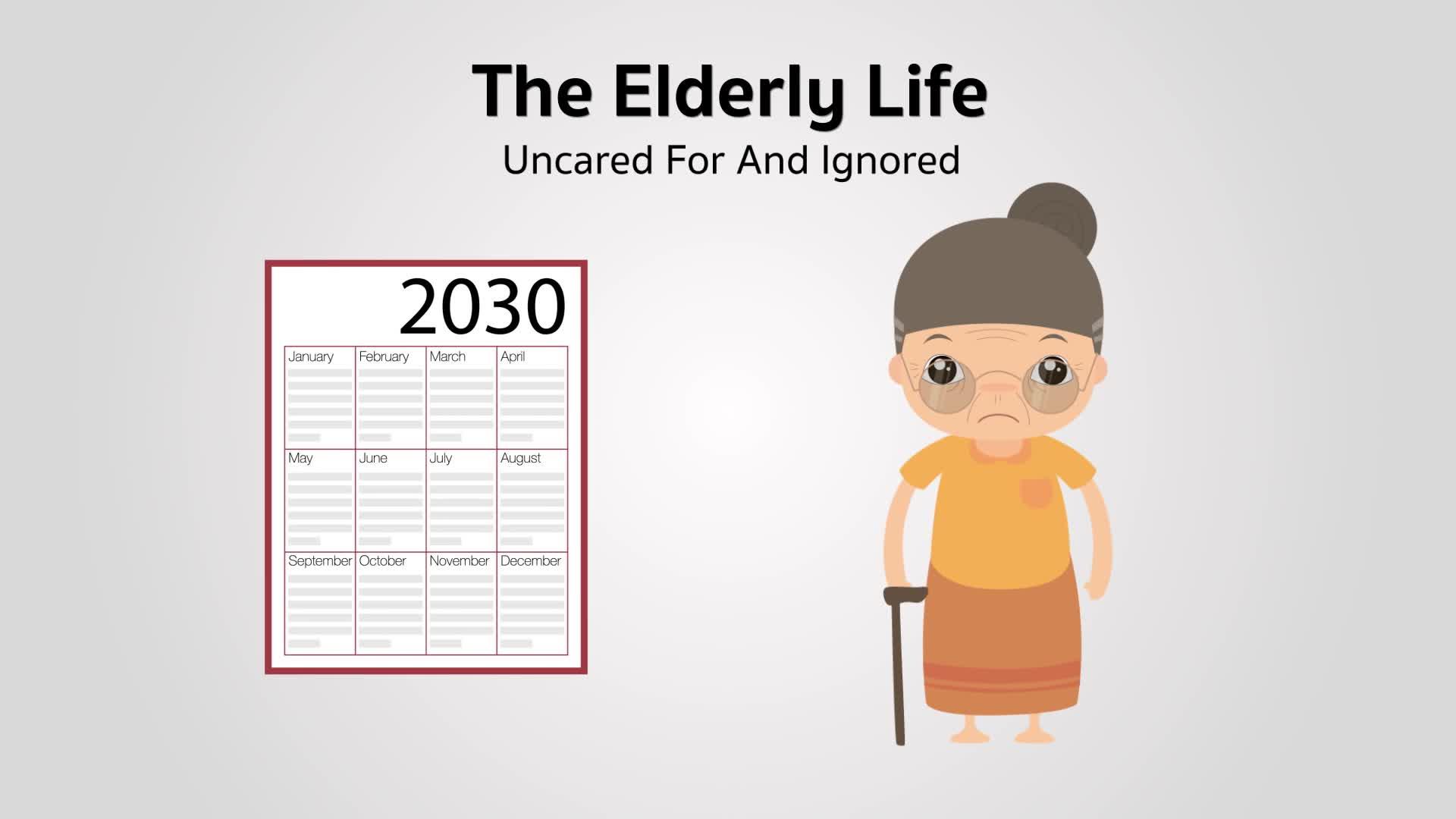 The Elderly Life
Uncared For And Ignored

2030

| January | February | March | April |
|---|---|---|---|
| May | June | July | August |
| September | October | November | December |